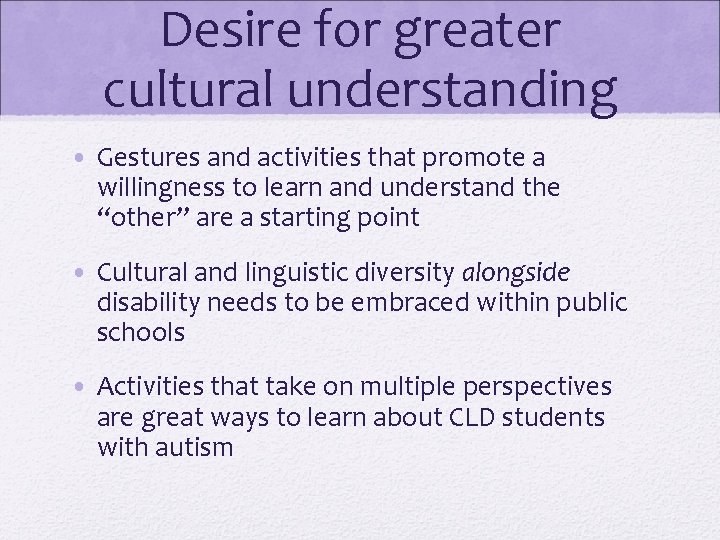 Desire for greater cultural understanding

• Gestures and activities that promote a willingness to learn and understand the "other" are a starting point

• Cultural and linguistic diversity alongside disability needs to be embraced within public schools

• Activities that take on multiple perspectives are great ways to learn about CLD students with autism